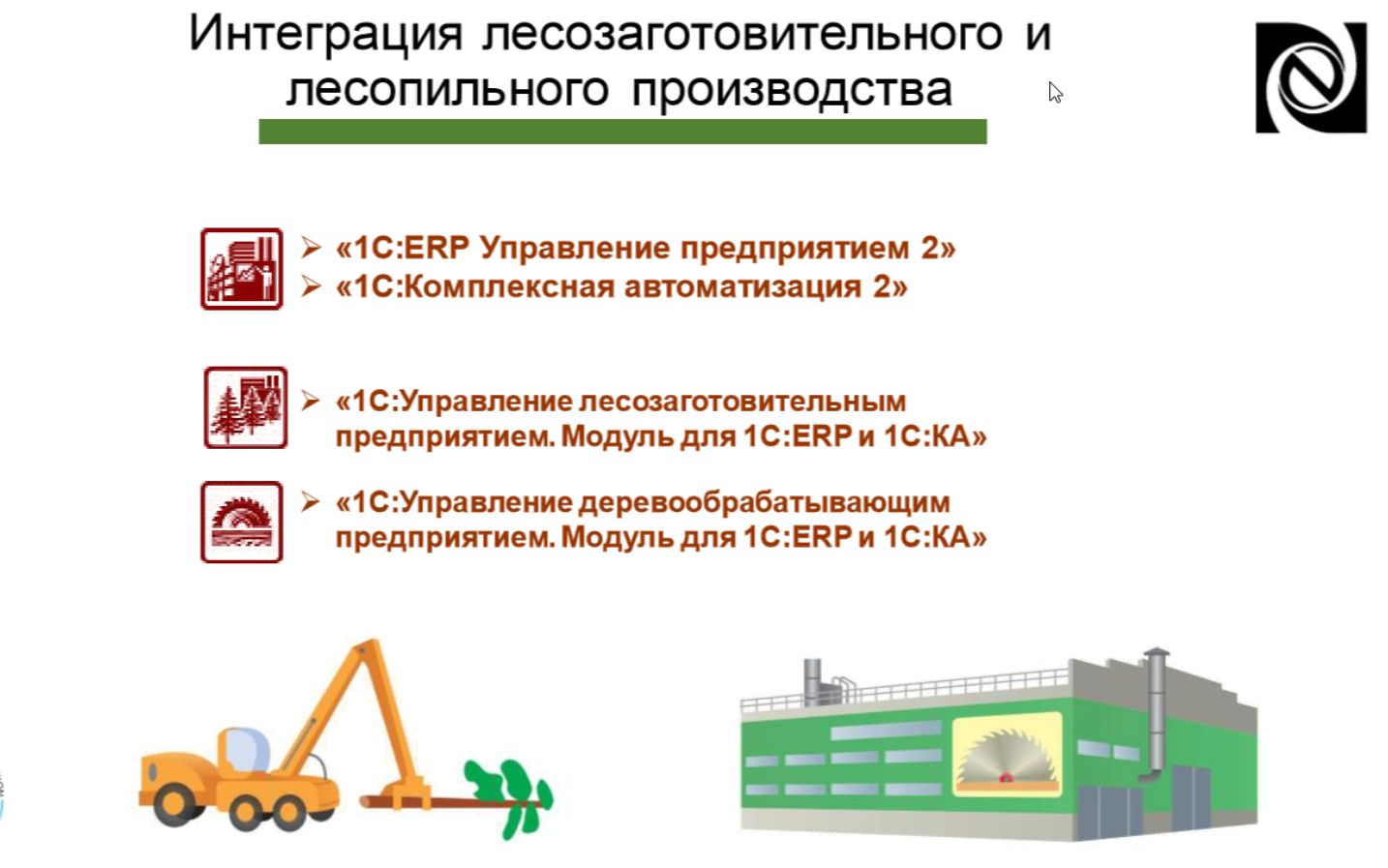 Интеграция лесозаготовительного и лесопильного производства

➢ «1С:ERP Управление предприятием 2»
➢ «1С:Комплексная автоматизация 2»

➢ «1С:Управление лесозаготовительным предприятием. Модуль для 1С:ERP и 1С:КА»

➢ «1С:Управление деревообрабатывающим предприятием. Модуль для 1С:ERP и 1С:КА»